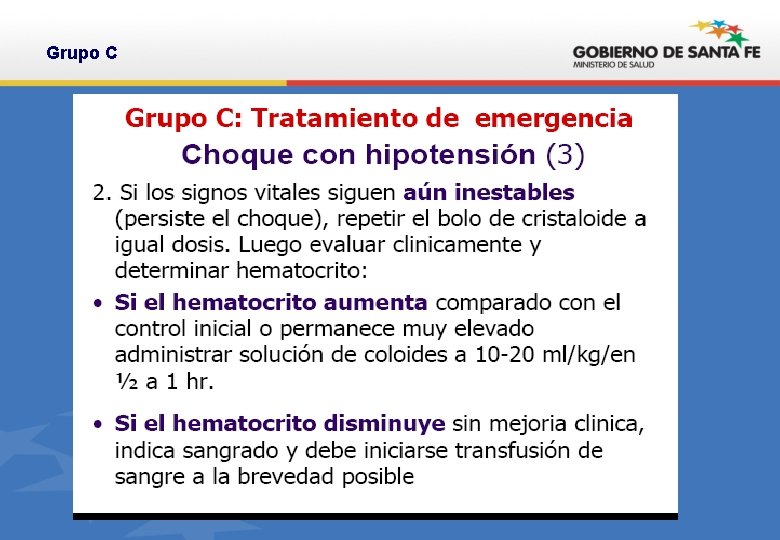 Grupo C

GOBIERNO DE SANTA FE
MINISTERIO DE SALUD

Grupo C: Tratamiento de emergencia
Choque con hipotensión (3)

2. Si los signos vitales siguen aún inestables (persiste el choque), repetir el bolo de cristaloide a igual dosis. Luego evaluar clinicamente y determinar hematocrito:

• Si el hematocrito aumenta comparado con el control inicial o permanece muy elevado administrar solución de coloides a 10-20 ml/kg/en ½ a 1 hr.

• Si el hematocrito disminuye sin mejoria clinica, indica sangrado y debe iniciarse transfusión de sangre a la brevedad posible